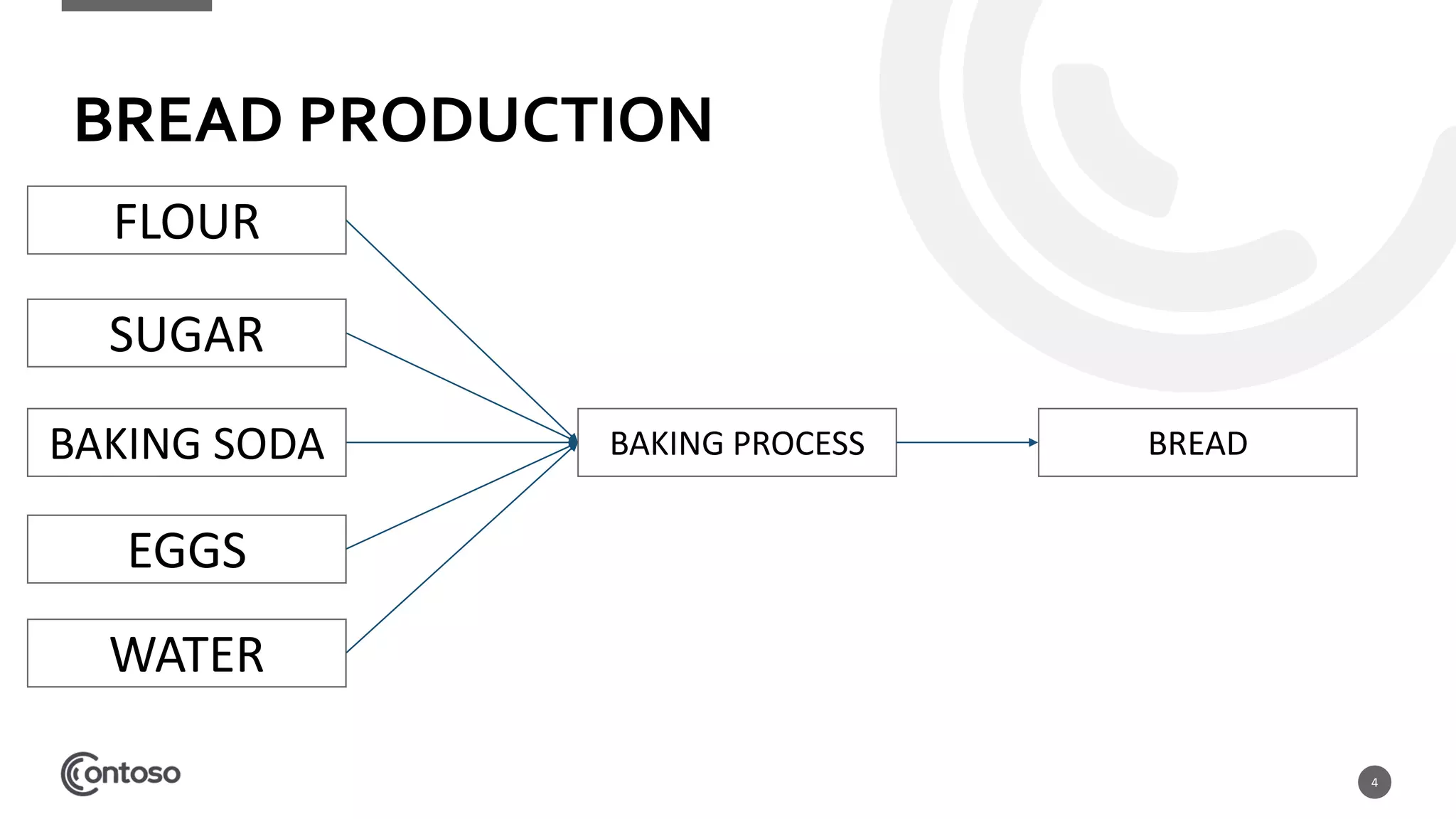 BREAD PRODUCTION

FLOUR

SUGAR

BAKING SODA

EGGS

WATER

BAKING PROCESS

BREAD

Contoso

4